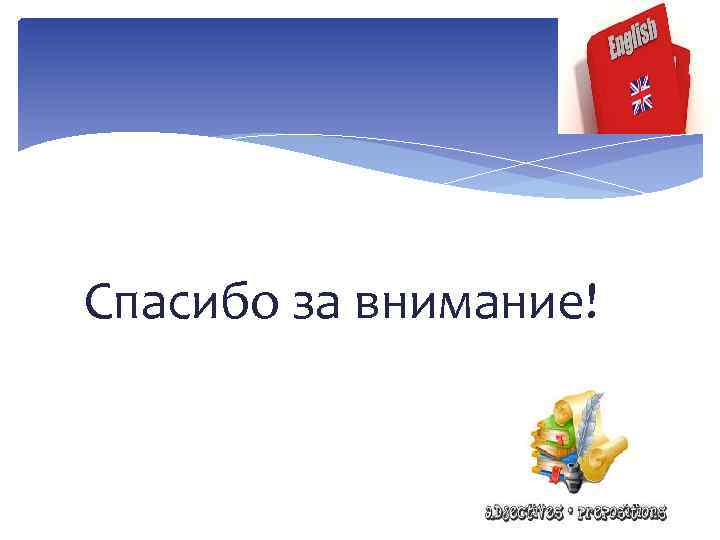 English

Спасибо за внимание!

adjectives • prepositions